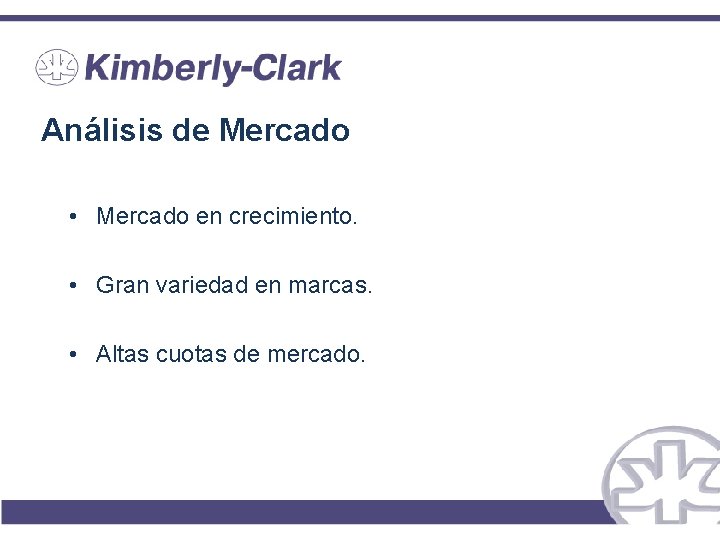 Kimberly-Clark

Análisis de Mercado

• Mercado en crecimiento.

• Gran variedad en marcas.

• Altas cuotas de mercado.